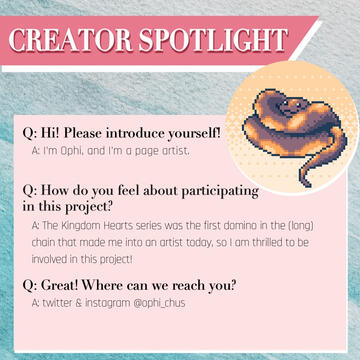 CREATOR SPOTLIGHT

Q: Hi! Please introduce yourself!

A: I'm Ophi, and I'm a page artist.

Q: How do you feel about participating in this project?

A: The Kingdom Hearts series was the first domino in the (long) chain that made me into an artist today, so I am thrilled to be involved in this project!

Q: Great! Where can we reach you?

A: twitter & instagram @ophi_chus